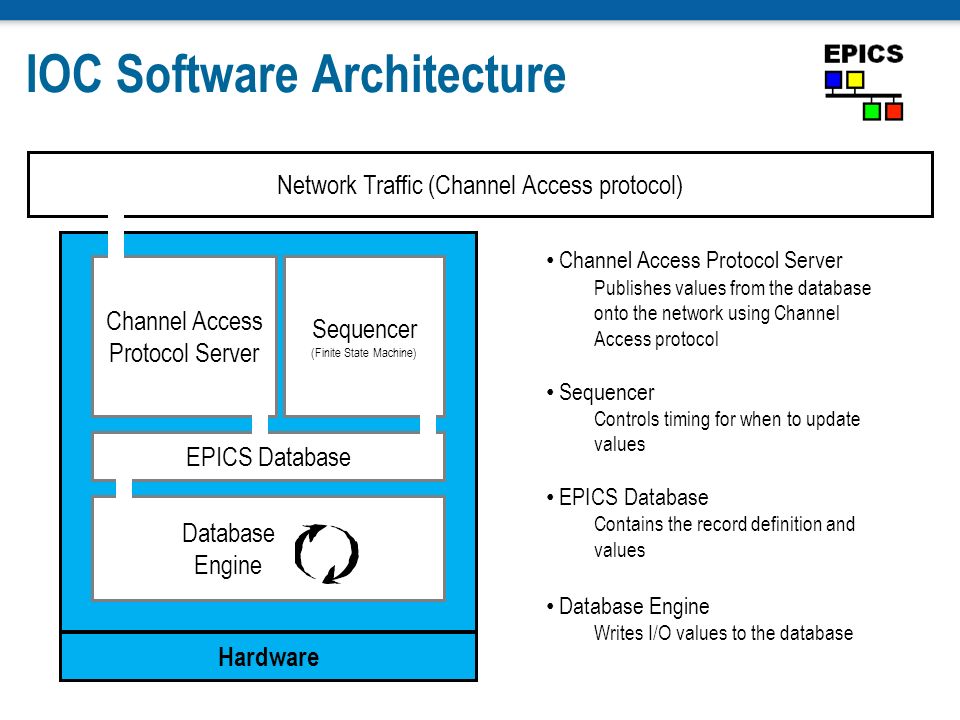 IOC Software Architecture

EPICS

Network Traffic (Channel Access protocol)

Channel Access Protocol Server

Sequencer
(Finite State Machine)

EPICS Database

Database Engine

Hardware

• Channel Access Protocol Server
Publishes values from the database onto the network using Channel Access protocol

• Sequencer
Controls timing for when to update values

• EPICS Database
Contains the record definition and values

• Database Engine
Writes I/O values to the database